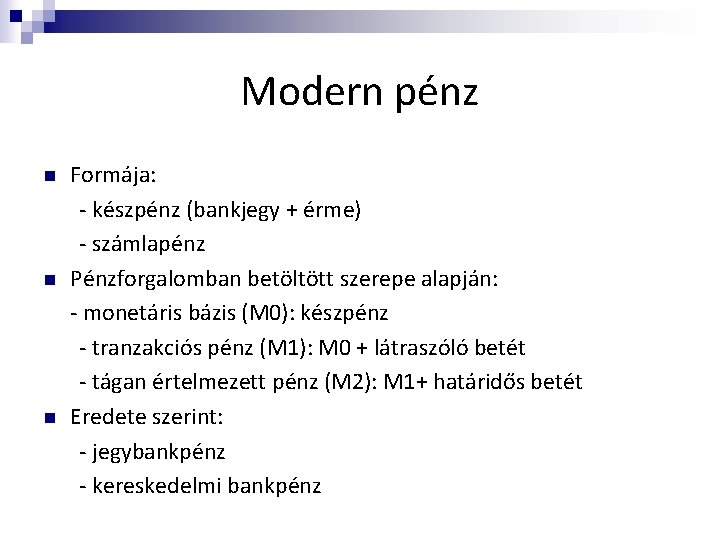 Modern pénz

Formája:
- készpénz (bankjegy + érme)
- számlapénz

Pénzforgalomban betöltött szerepe alapján:
- monetáris bázis (M0): készpénz
- tranzakciós pénz (M1): M0 + látraszóló betét
- tágan értelmezett pénz (M2): M1+ határidős betét

Eredete szerint:
- jegybankpénz
- kereskedelmi bankpénz